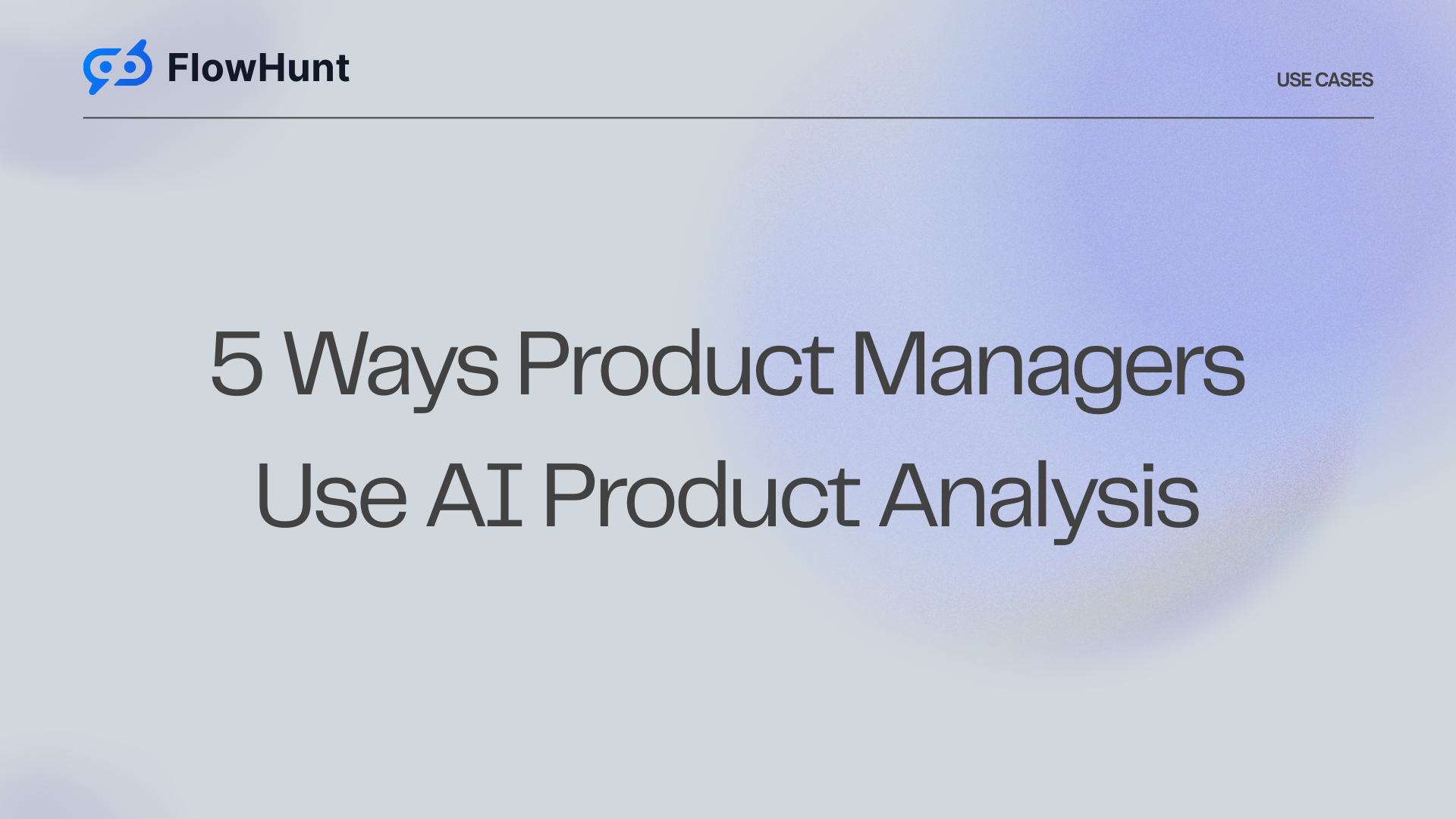 FlowHunt

USE CASES

5 Ways Product Managers Use AI Product Analysis